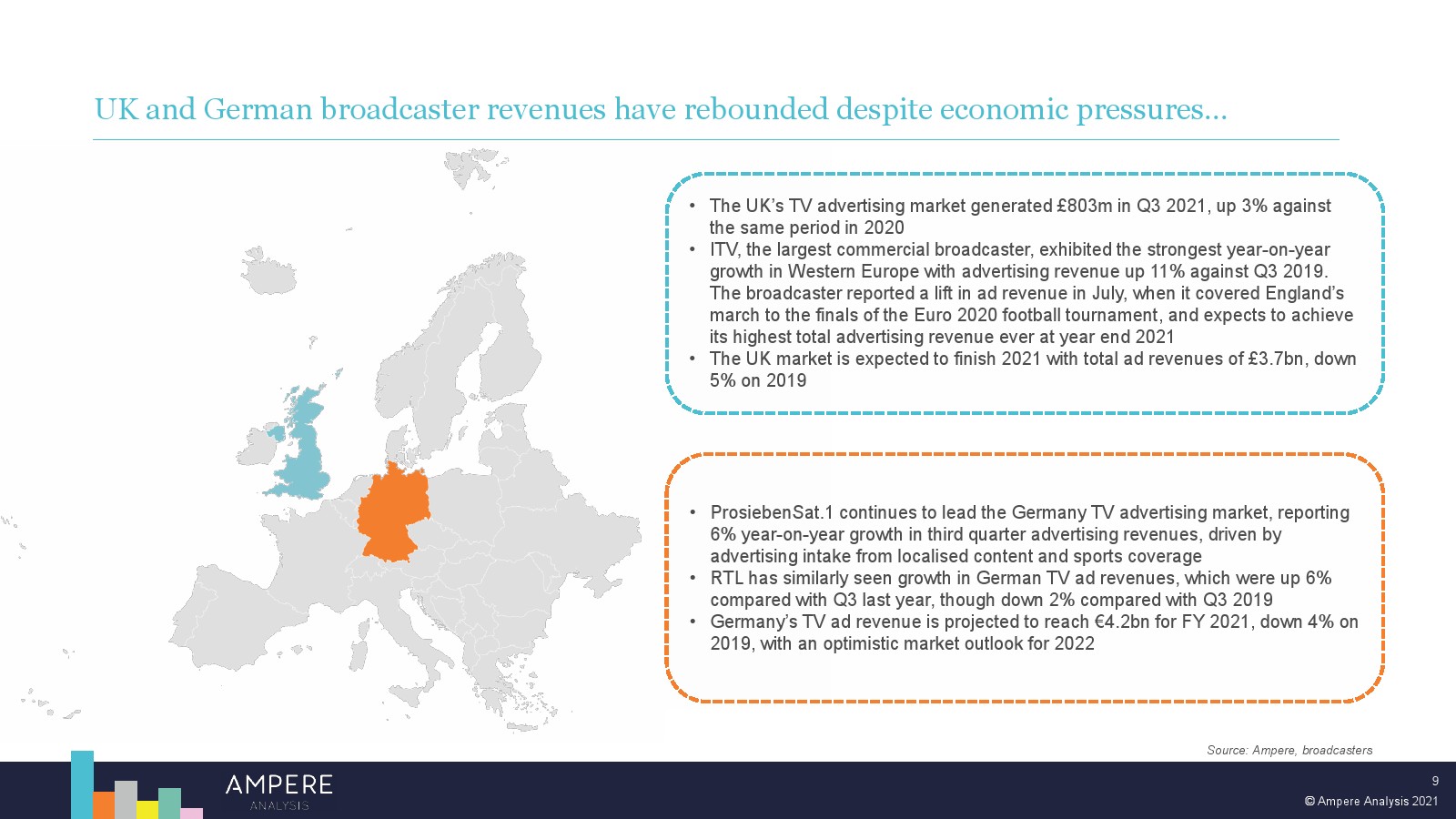 UK and German broadcaster revenues have rebounded despite economic pressures…

• The UK's TV advertising market generated £803m in Q3 2021, up 3% against the same period in 2020
• ITV, the largest commercial broadcaster, exhibited the strongest year-on-year growth in Western Europe with advertising revenue up 11% against Q3 2019. The broadcaster reported a lift in ad revenue in July, when it covered England's march to the finals of the Euro 2020 football tournament, and expects to achieve its highest total advertising revenue ever at year end 2021
• The UK market is expected to finish 2021 with total ad revenues of £3.7bn, down 5% on 2019

• ProsiebenSat.1 continues to lead the Germany TV advertising market, reporting 6% year-on-year growth in third quarter advertising revenues, driven by advertising intake from localised content and sports coverage
• RTL has similarly seen growth in German TV ad revenues, which were up 6% compared with Q3 last year, though down 2% compared with Q3 2019
• Germany's TV ad revenue is projected to reach €4.2bn for FY 2021, down 4% on 2019, with an optimistic market outlook for 2022

Source: Ampere, broadcasters

AMPERE ANALYSIS

9

© Ampere Analysis 2021